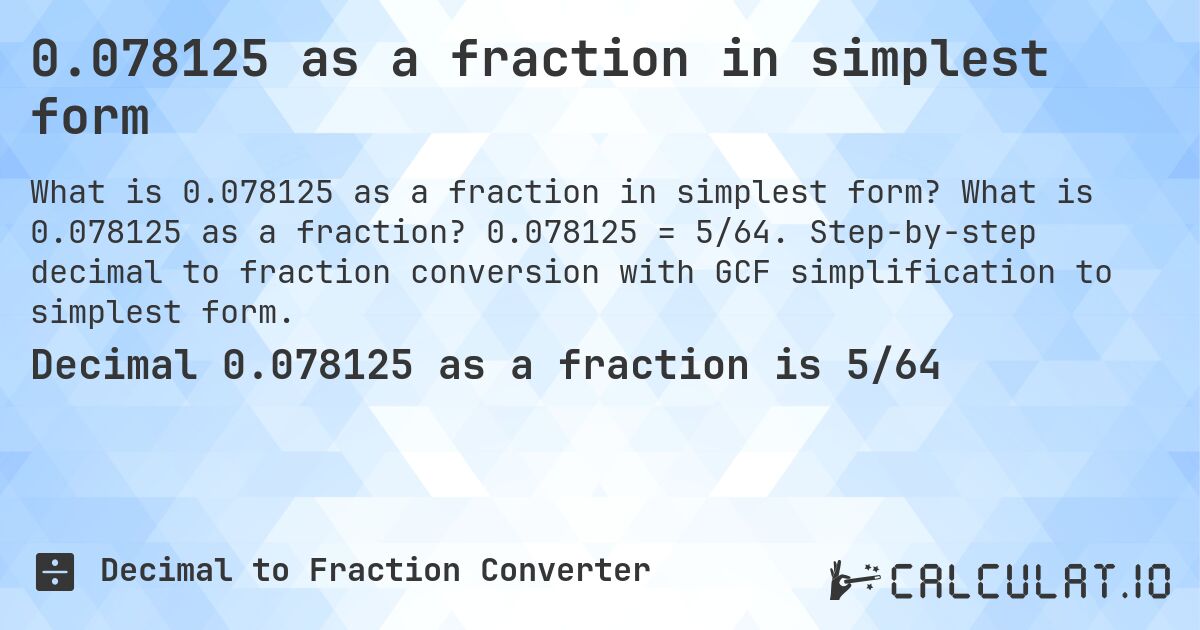 0.078125 as a fraction in simplest form

What is 0.078125 as a fraction in simplest form? What is 0.078125 as a fraction? 0.078125 = 5/64. Step-by-step decimal to fraction conversion with GCF simplification to simplest form.

Decimal 0.078125 as a fraction is 5/64

Decimal to Fraction Converter

CALCULAT.IO